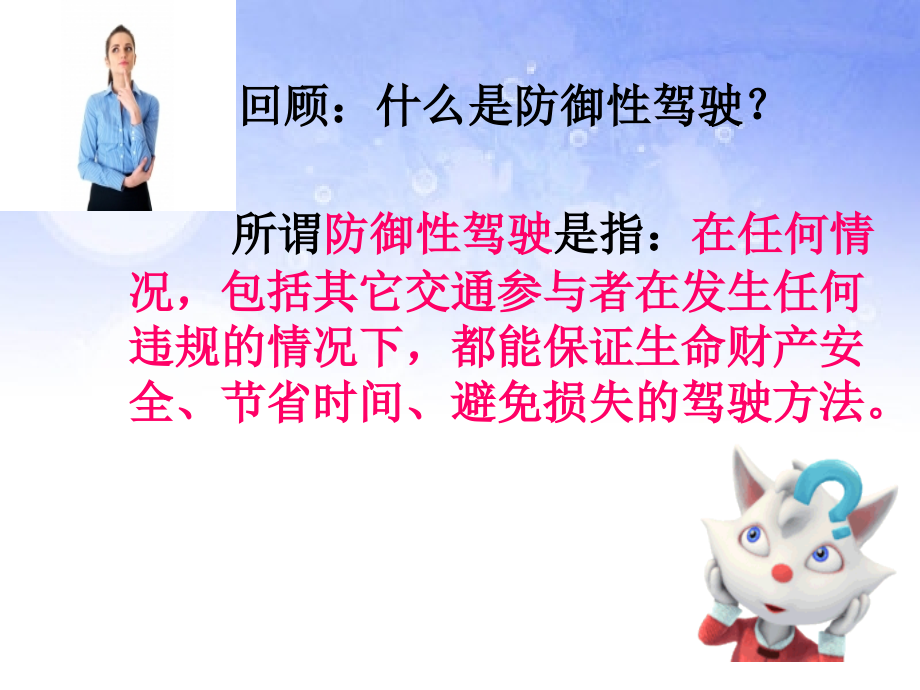 回顾：什么是防御性驾驶？

所谓防御性驾驶是指：在任何情况，包括其它交通参与者在发生任何违规的情况下，都能保证生命财产安全、节省时间、避免损失的驾驶方法。